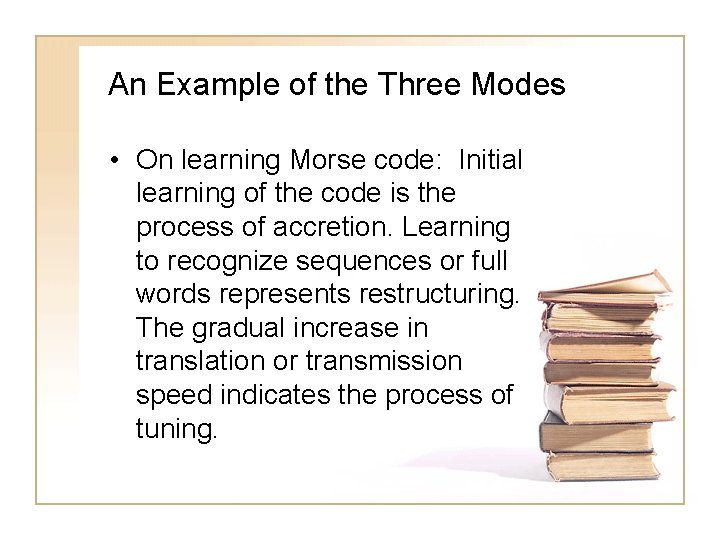 An Example of the Three Modes

• On learning Morse code: Initial learning of the code is the process of accretion. Learning to recognize sequences or full words represents restructuring. The gradual increase in translation or transmission speed indicates the process of tuning.